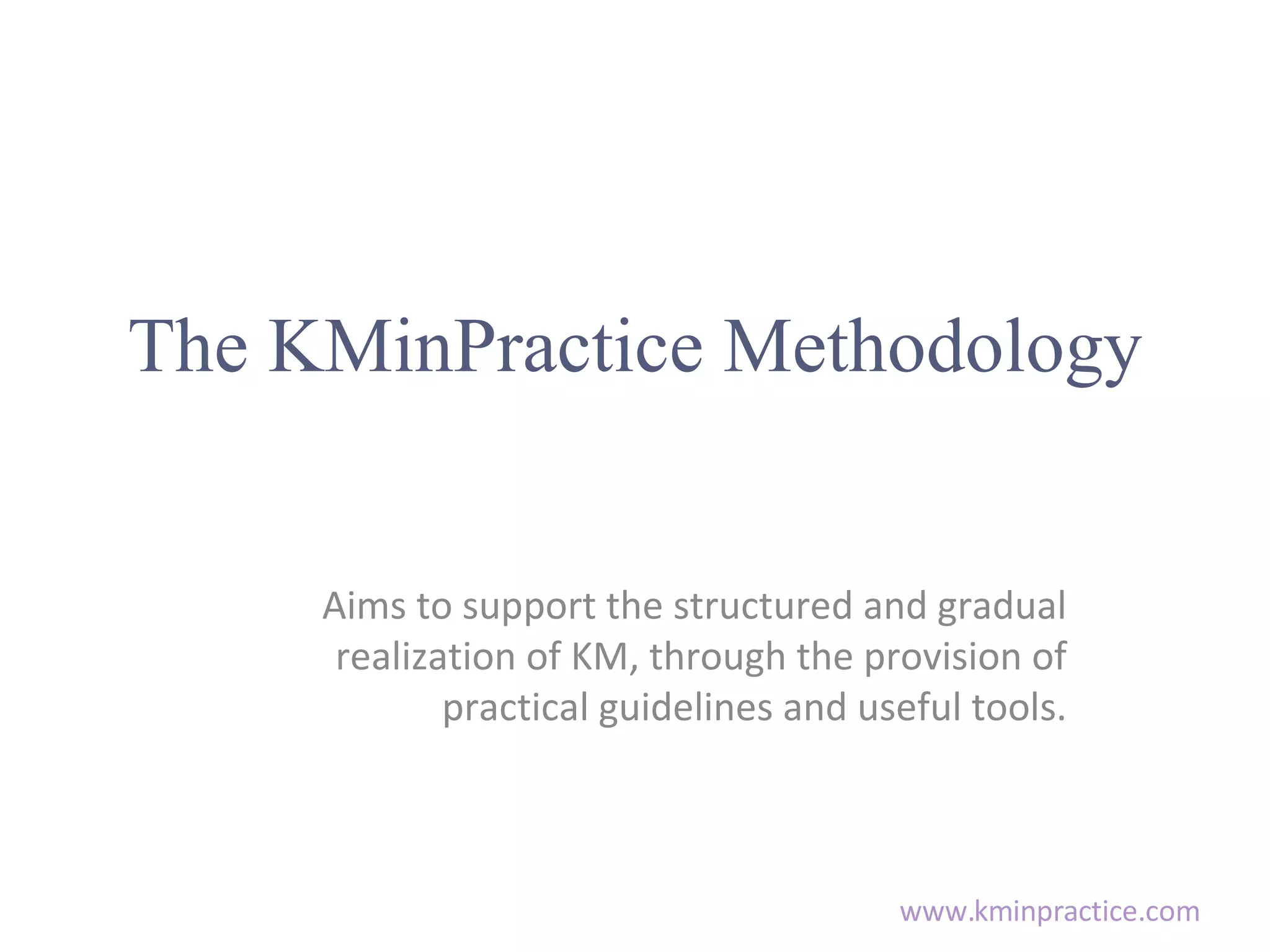 The KMinPractice Methodology

Aims to support the structured and gradual realization of KM, through the provision of practical guidelines and useful tools.

www.kminpractice.com